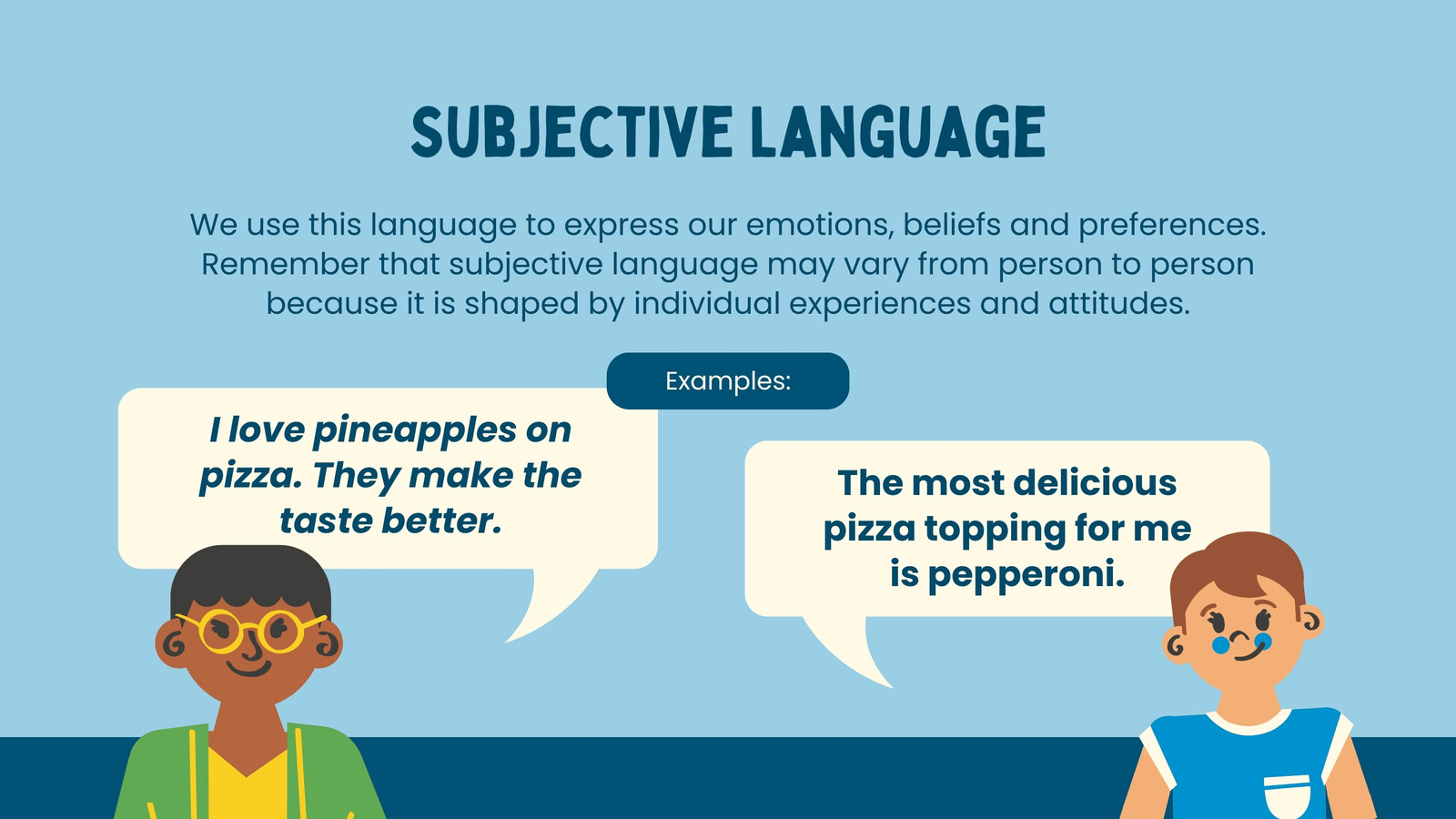 SUBJECTIVE LANGUAGE

We use this language to express our emotions, beliefs and preferences. Remember that subjective language may vary from person to person because it is shaped by individual experiences and attitudes.

Examples:

I love pineapples on pizza. They make the taste better.

The most delicious pizza topping for me is pepperoni.